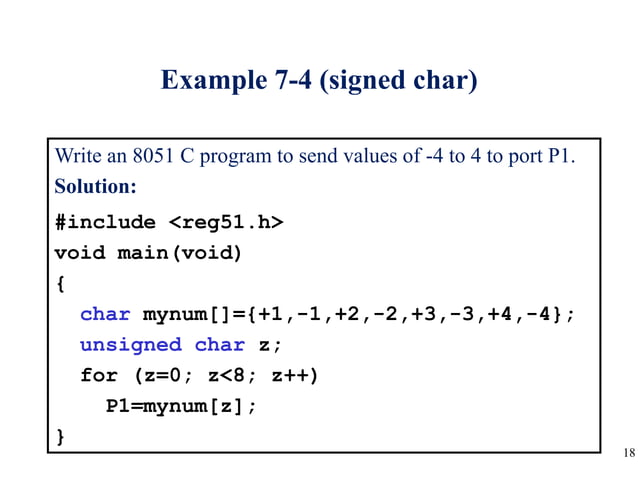 Example 7-4 (signed char)

Write an 8051 C program to send values of -4 to 4 to port P1.

Solution:

#include <reg51.h>
void main(void)
{
  char mynum[]={+1,-1,+2,-2,+3,-3,+4,-4};
  unsigned char z;
  for (z=0; z<8; z++)
    P1=mynum[z];
}

18